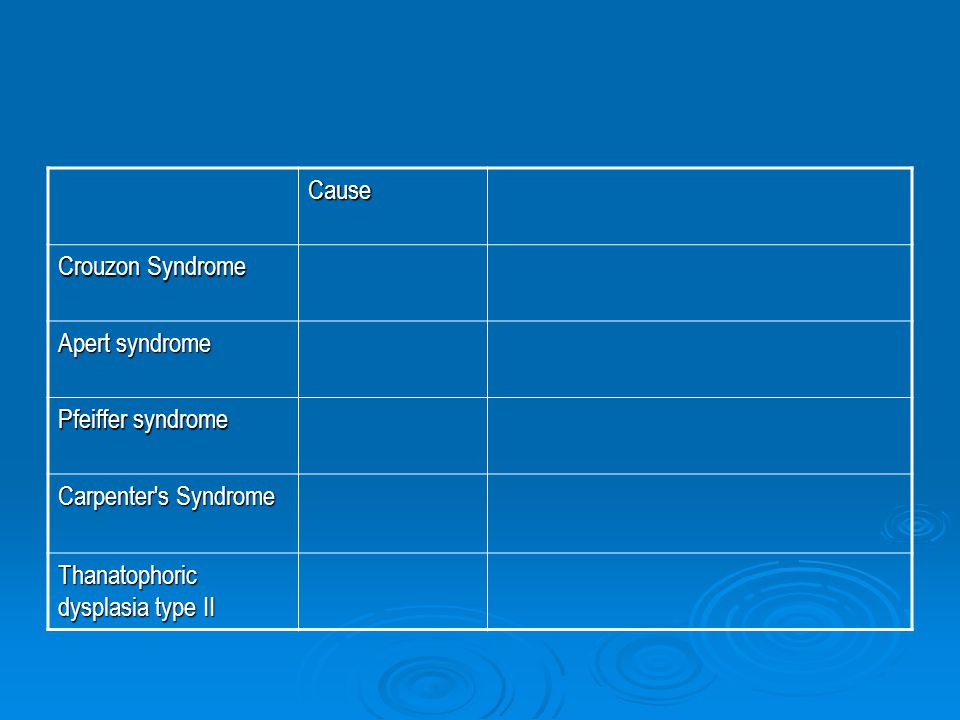 | | Cause | |
|---|---|---|
| Crouzon Syndrome | | |
| Apert syndrome | | |
| Pfeiffer syndrome | | |
| Carpenter's Syndrome | | |
| Thanatophoric dysplasia type II | | |